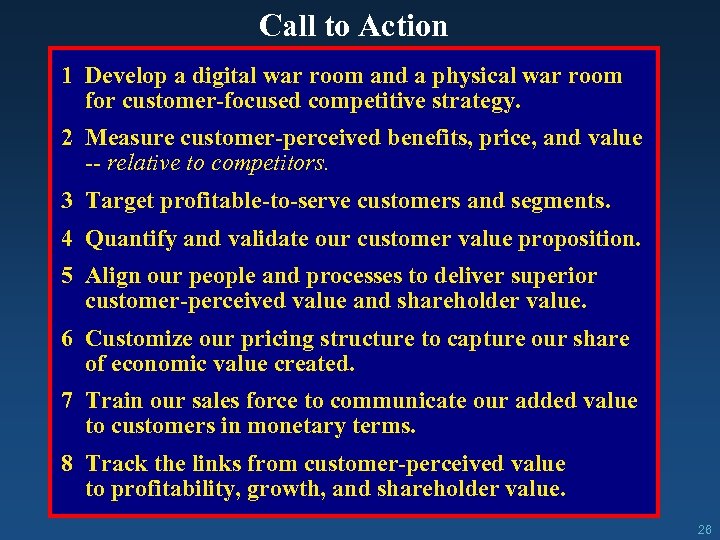 Call to Action

1 Develop a digital war room and a physical war room for customer-focused competitive strategy.

2 Measure customer-perceived benefits, price, and value -- relative to competitors.

3 Target profitable-to-serve customers and segments.

4 Quantify and validate our customer value proposition.

5 Align our people and processes to deliver superior customer-perceived value and shareholder value.

6 Customize our pricing structure to capture our share of economic value created.

7 Train our sales force to communicate our added value to customers in monetary terms.

8 Track the links from customer-perceived value to profitability, growth, and shareholder value.

26